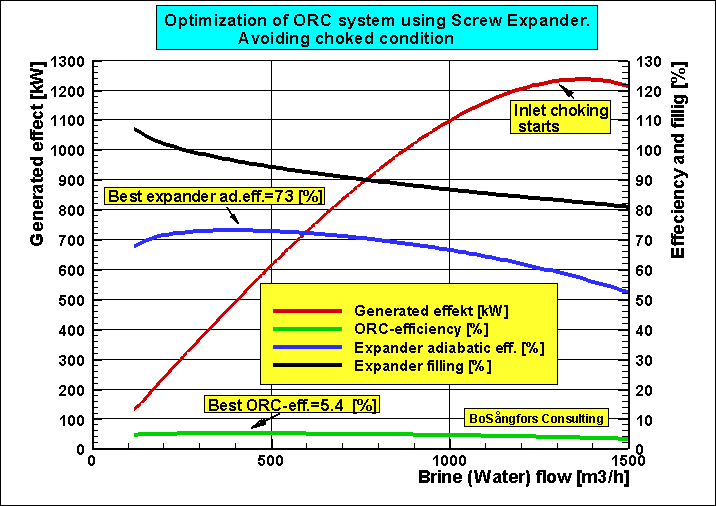 Optimization of ORC system using Screw Expander.
Avoiding choked condition

Generated effect [kW]

1300
1200
1100
1000
900
800
700
600
500
400
300
200
100
0

Effeciency and fillig [%]

130
120
110
100
90
80
70
60
50
40
30
20
10
0

Inlet choking starts

Best expander ad.eff.=73 [%]

Generated effekt [kW]
ORC-efficiency [%]
Expander adiabatic eff. [%]
Expander filling [%]

Best ORC-eff.=5.4 [%]

BoSångfors Consulting

0
500
1000
1500

Brine (Water) flow [m3/h]